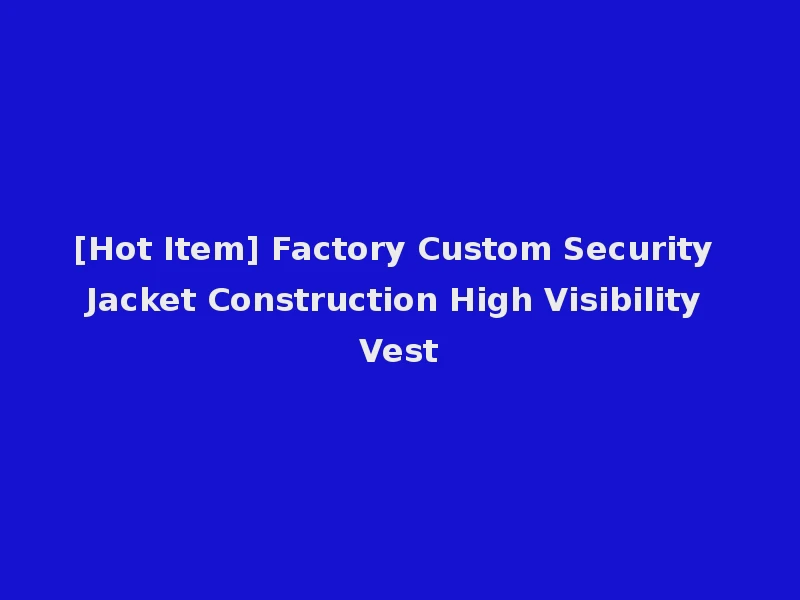 [Hot Item] Factory Custom Security Jacket Construction High Visibility Vest